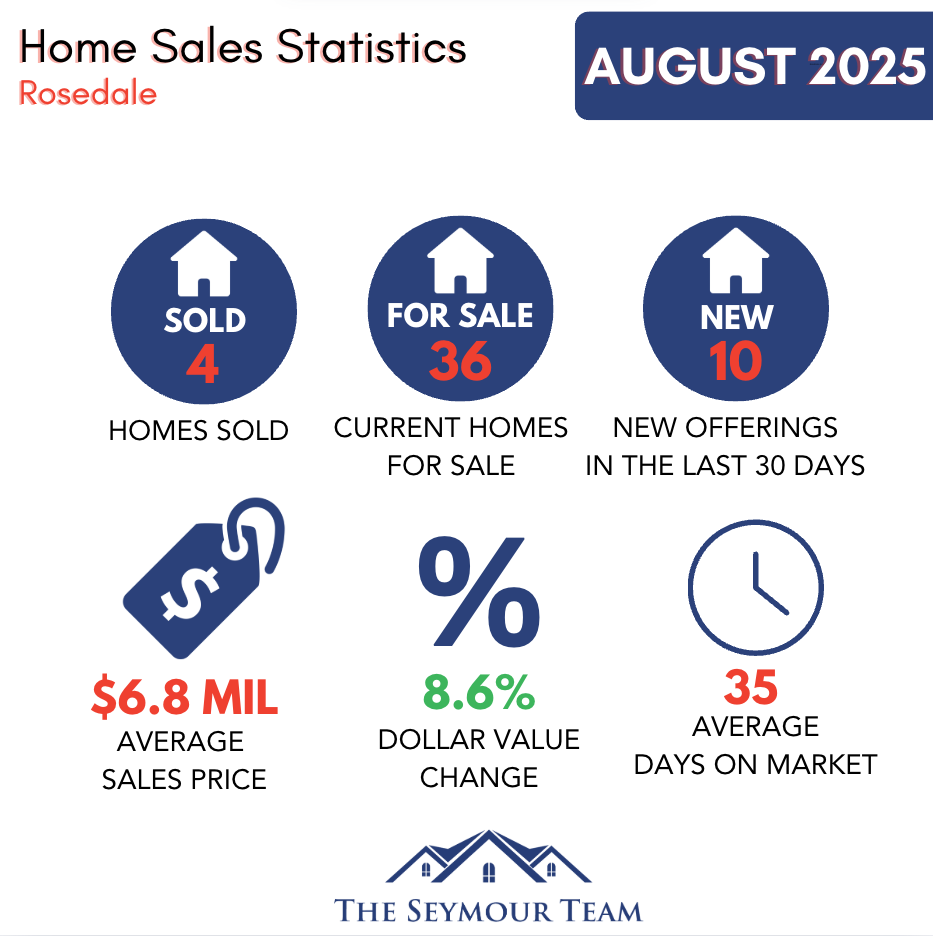 Home Sales Statistics
Rosedale

AUGUST 2025

SOLD
4
HOMES SOLD

FOR SALE
36
CURRENT HOMES FOR SALE

NEW
10
NEW OFFERINGS IN THE LAST 30 DAYS

$
$6.8 MIL
AVERAGE SALES PRICE

%
8.6%
DOLLAR VALUE CHANGE

35
AVERAGE DAYS ON MARKET

THE SEYMOUR TEAM